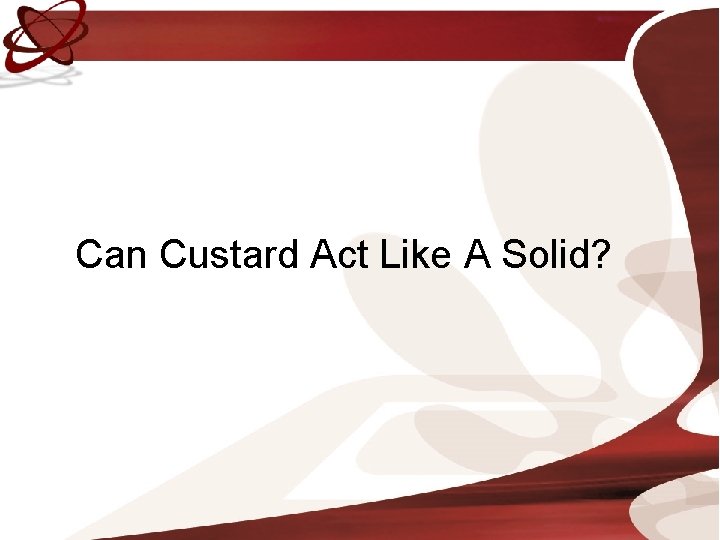 Can Custard Act Like A Solid?